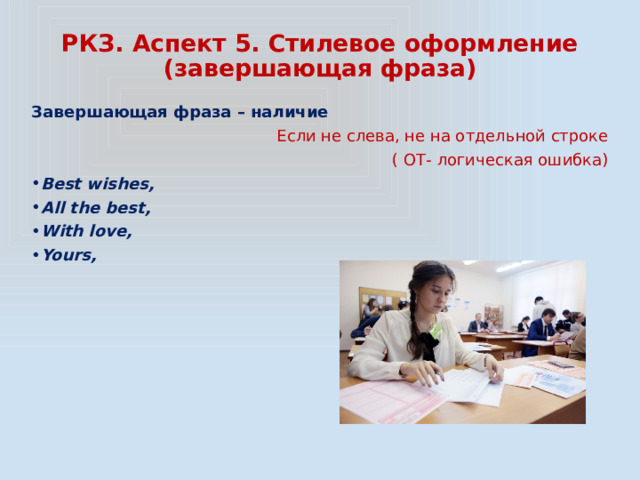 РКЗ. Аспект 5. Стилевое оформление (завершающая фраза)

Завершающая фраза – наличие

Если не слева, не на отдельной строке
( ОТ- логическая ошибка)

• Best wishes,
• All the best,
• With love,
• Yours,